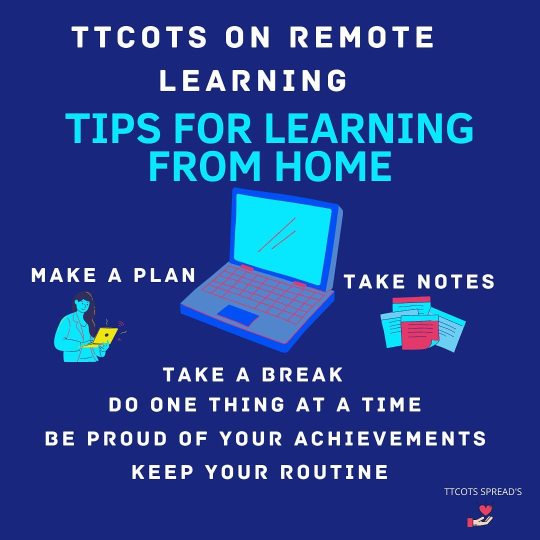 TTCOTS ON REMOTE LEARNING

TIPS FOR LEARNING FROM HOME

MAKE A PLAN

TAKE NOTES

TAKE A BREAK
DO ONE THING AT A TIME
BE PROUD OF YOUR ACHIEVEMENTS
KEEP YOUR ROUTINE

TTCOTS SPREAD'S